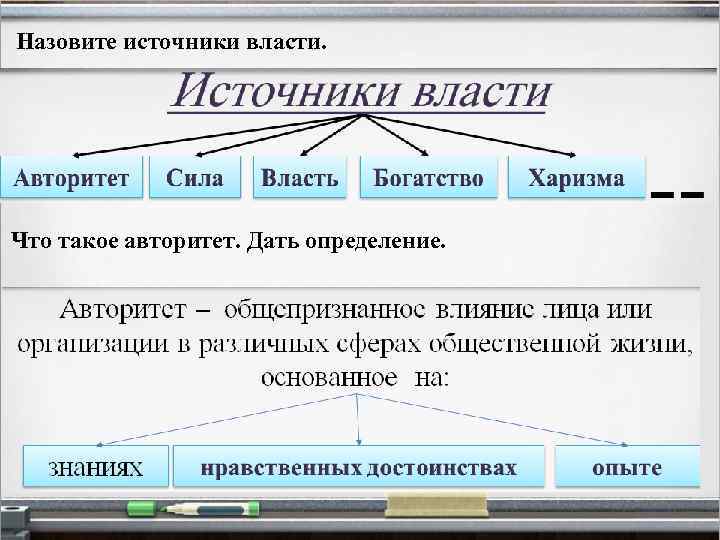 Назовите источники власти.

Источники власти

Авторитет

Сила

Власть

Богатство

Харизма

Что такое авторитет. Дать определение.

Авторитет – общепризнанное влияние лица или организации в различных сферах общественной жизни, основанное на:

знаниях

нравственных достоинствах

опыте